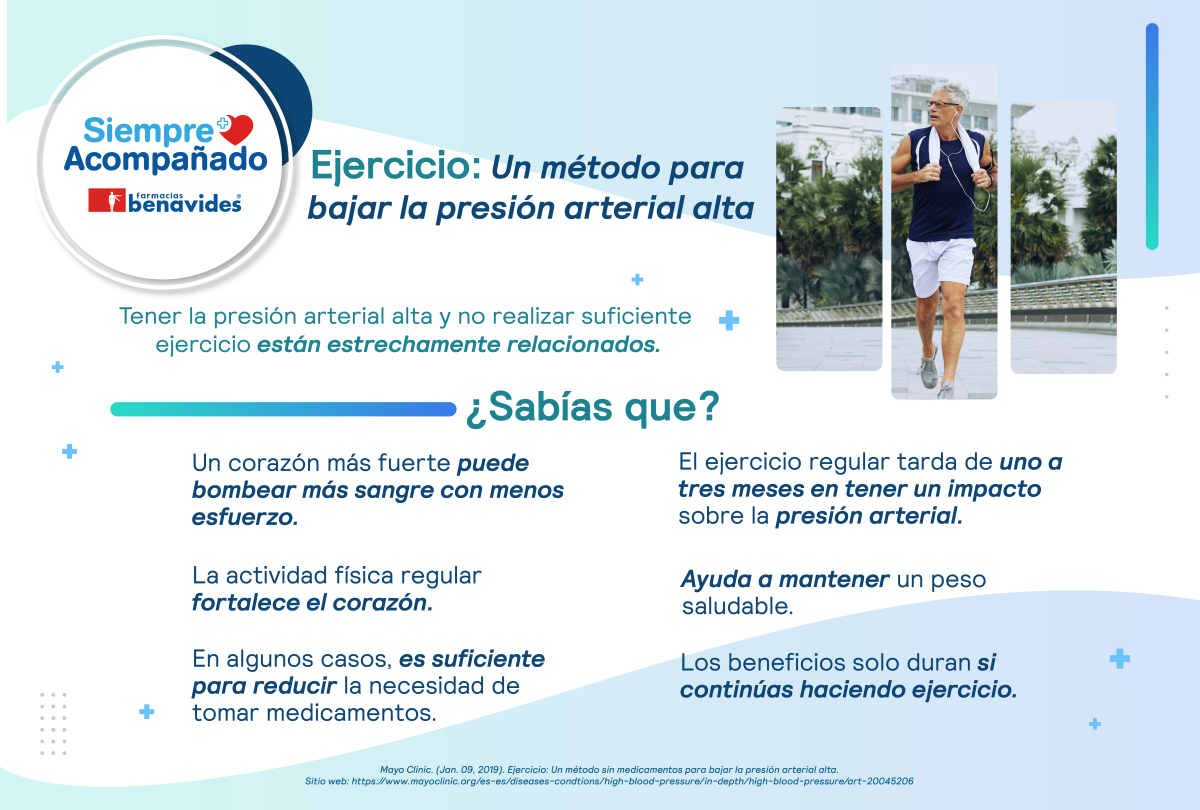 Siempre Acompañado

farmacias benavides

Ejercicio: Un método para bajar la presión arterial alta

Tener la presión arterial alta y no realizar suficiente ejercicio están estrechamente relacionados.

¿Sabías que?

Un corazón más fuerte puede bombear más sangre con menos esfuerzo.

La actividad física regular fortalece el corazón.

En algunos casos, es suficiente para reducir la necesidad de tomar medicamentos.

El ejercicio regular tarda de uno a tres meses en tener un impacto sobre la presión arterial.

Ayuda a mantener un peso saludable.

Los beneficios solo duran si continúas haciendo ejercicio.

Mayo Clinic. (Jan. 09, 2019). Ejercicio: Un método sin medicamentos para bajar la presión arterial alta.
Sitio web: https://www.mayoclinic.org/es-es/diseases-condtions/high-blood-pressure/in-depth/high-blood-pressure/art-20045206